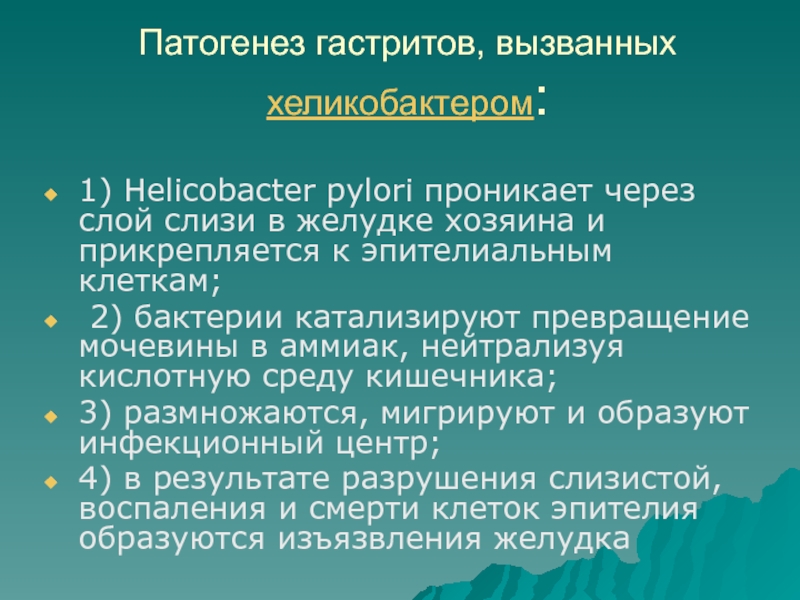 Патогенез гастритов, вызванных хеликобактером:

1) Helicobacter pylori проникает через слой слизи в желудке хозяина и прикрепляется к эпителиальным клеткам;

2) бактерии катализируют превращение мочевины в аммиак, нейтрализуя кислотную среду кишечника;

3) размножаются, мигрируют и образуют инфекционный центр;

4) в результате разрушения слизистой, воспаления и смерти клеток эпителия образуются изъязвления желудка